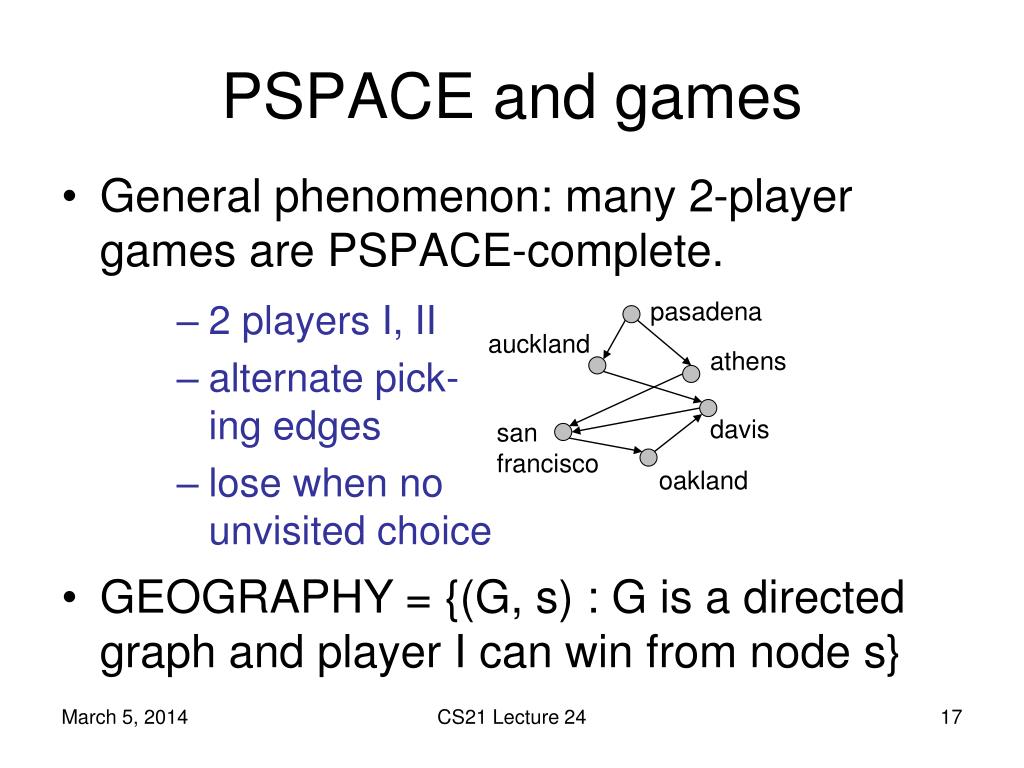 PSPACE and games

• General phenomenon: many 2-player games are PSPACE-complete.

– 2 players I, II
– alternate picking edges
– lose when no unvisited choice

pasadena
auckland
athens
davis
san francisco
oakland

• GEOGRAPHY = {(G, s) : G is a directed graph and player I can win from node s}

March 5, 2014
CS21 Lecture 24
17